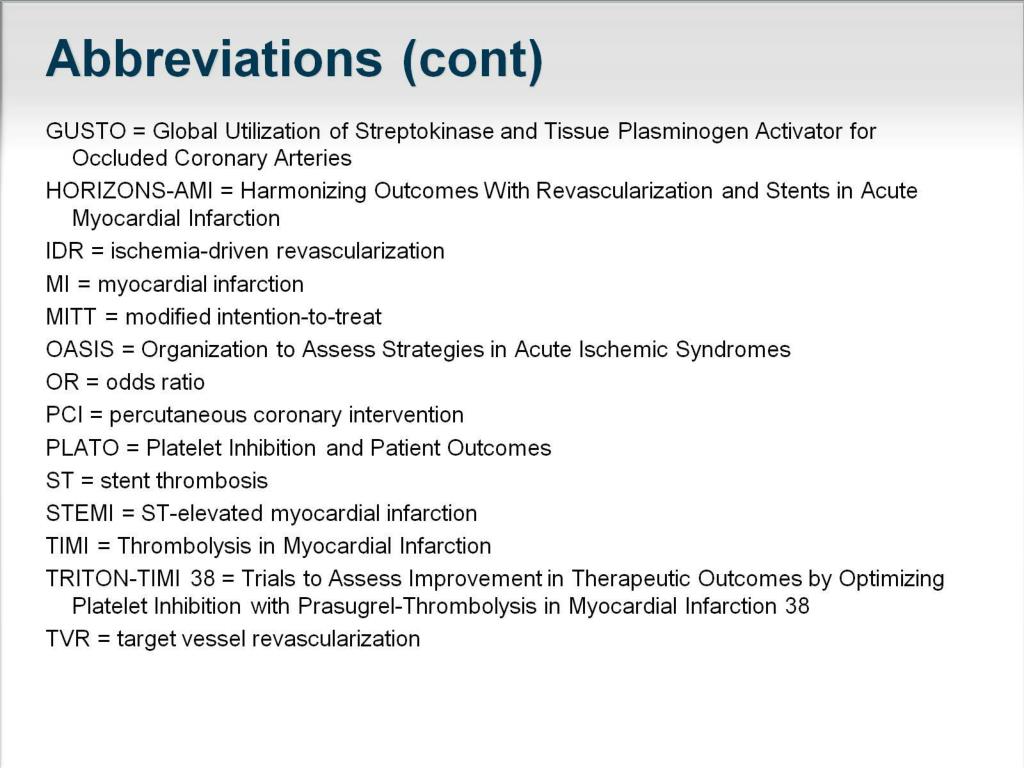 Abbreviations (cont)

GUSTO = Global Utilization of Streptokinase and Tissue Plasminogen Activator for Occluded Coronary Arteries

HORIZONS-AMI = Harmonizing Outcomes With Revascularization and Stents in Acute Myocardial Infarction

IDR = ischemia-driven revascularization

MI = myocardial infarction

MITT = modified intention-to-treat

OASIS = Organization to Assess Strategies in Acute Ischemic Syndromes

OR = odds ratio

PCI = percutaneous coronary intervention

PLATO = Platelet Inhibition and Patient Outcomes

ST = stent thrombosis

STEMI = ST-elevated myocardial infarction

TIMI = Thrombolysis in Myocardial Infarction

TRITON-TIMI 38 = Trials to Assess Improvement in Therapeutic Outcomes by Optimizing Platelet Inhibition with Prasugrel-Thrombolysis in Myocardial Infarction 38

TVR = target vessel revascularization